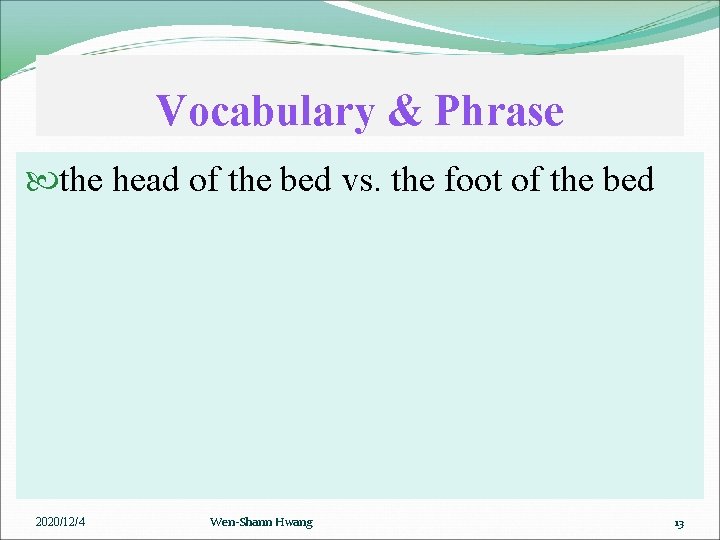 Vocabulary & Phrase

the head of the bed vs. the foot of the bed

2020/12/4

Wen-Shann Hwang

13